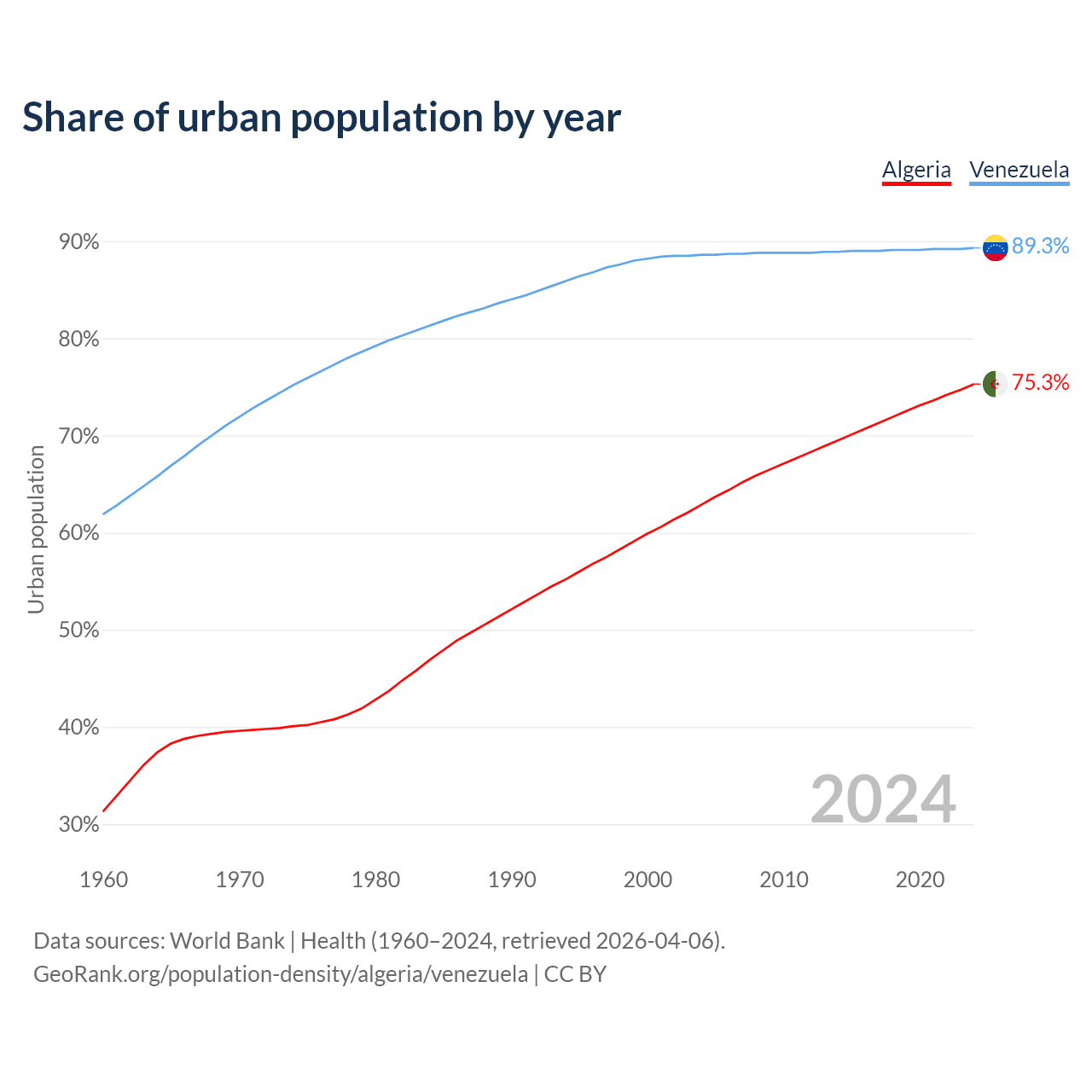 Share of urban population by year

Algeria Venezuela

90%
80%
70%
60%
50%
40%
30%

Urban population

89.3%
75.3%

2024

1960 1970 1980 1990 2000 2010 2020

Data sources: World Bank | Health (1960–2024, retrieved 2026-04-06).
GeoRank.org/population-density/algeria/venezuela | CC BY